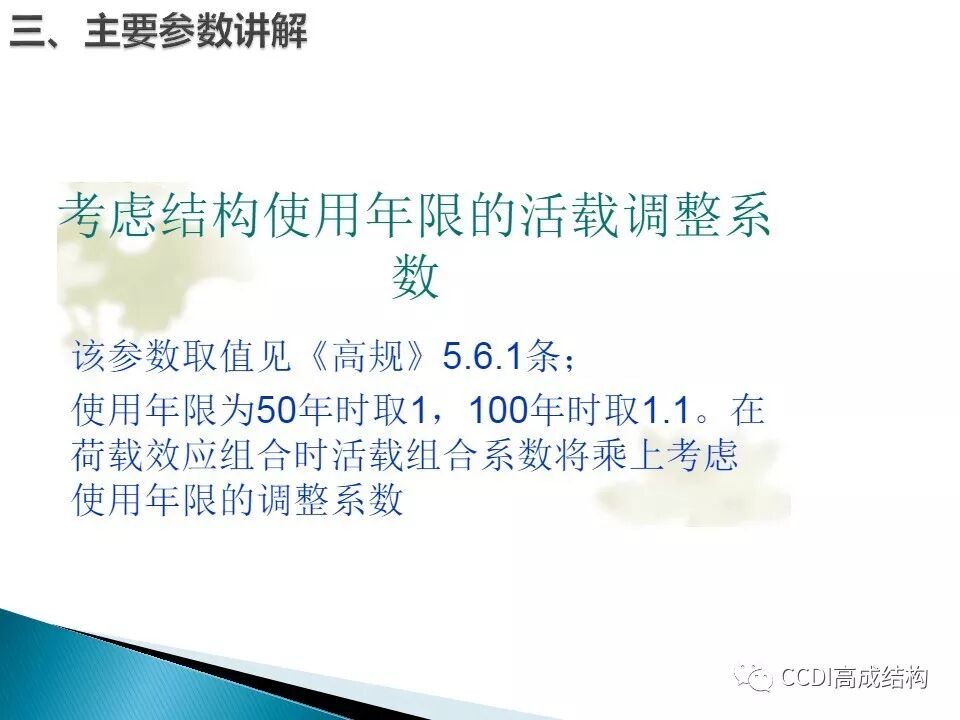 三、主要参数讲解

考虑结构使用年限的活载调整系数

该参数取值见《高规》5.6.1条；

使用年限为50年时取1，100年时取1.1。在荷载效应组合时活载组合系数将乘上考虑使用年限的调整系数

CCDI高成结构